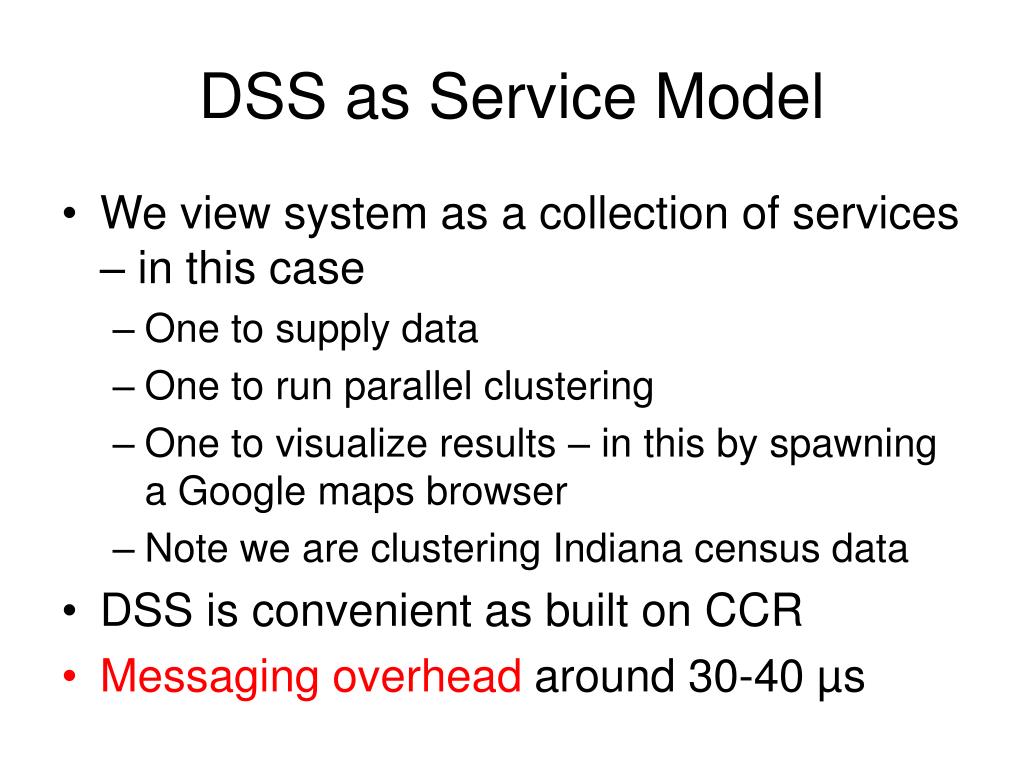 DSS as Service Model

• We view system as a collection of services – in this case
  – One to supply data
  – One to run parallel clustering
  – One to visualize results – in this by spawning a Google maps browser
  – Note we are clustering Indiana census data
• DSS is convenient as built on CCR
• Messaging overhead around 30-40 µs